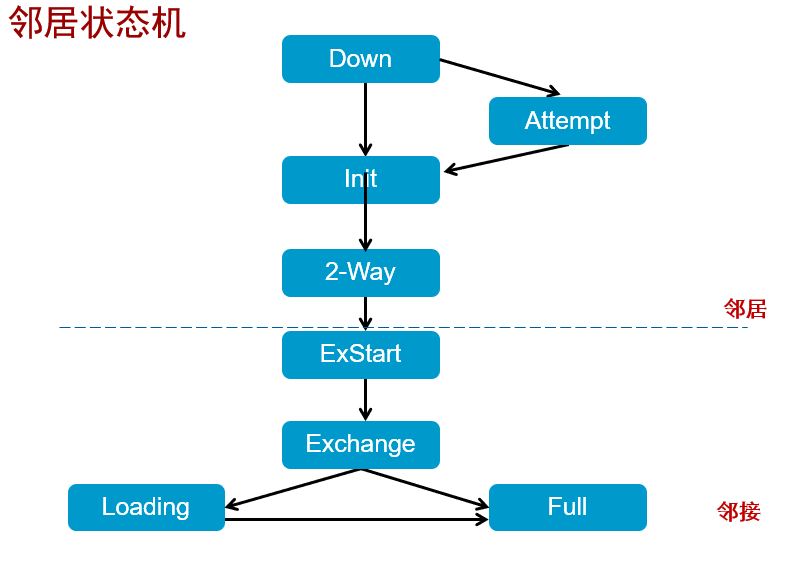 邻居状态机

Down

Attempt

Init

2-Way

邻居

ExStart

Exchange

Loading

Full

邻接